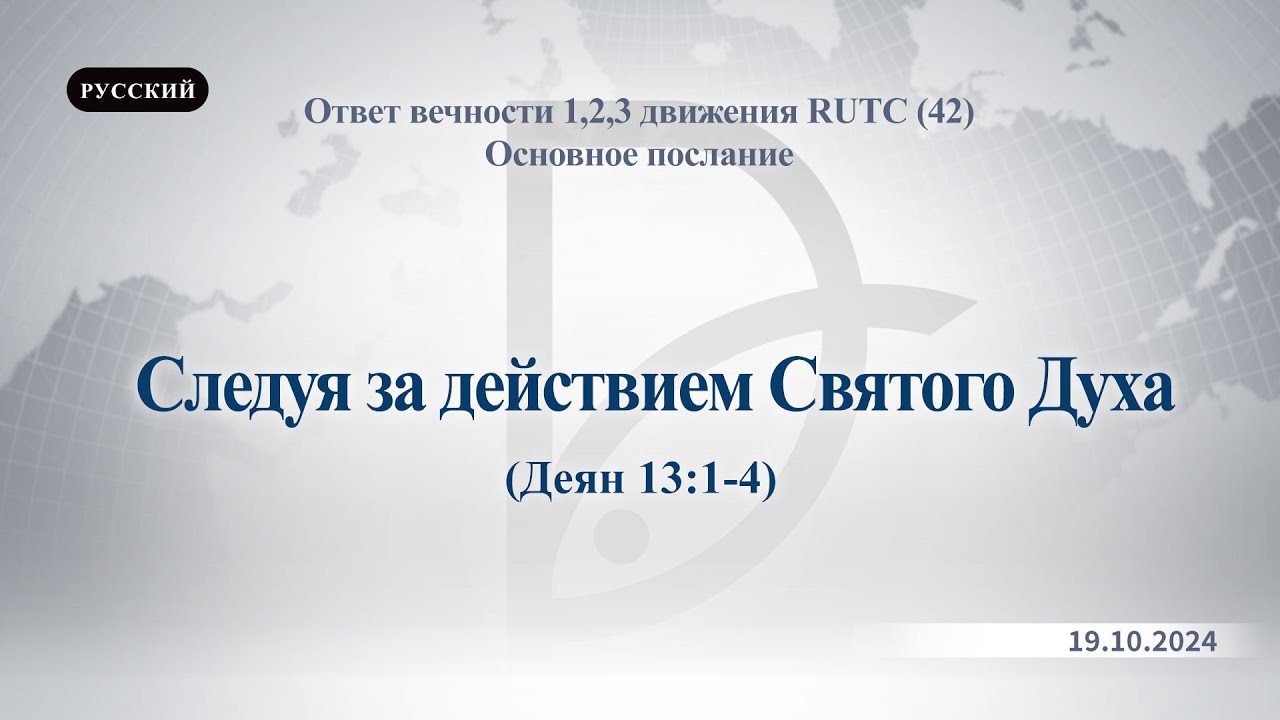 РУССКИЙ

Ответ вечности 1,2,3 движения RUTC (42)
Основное послание

Следуя за действием Святого Духа

(Деян 13:1-4)

19.10.2024